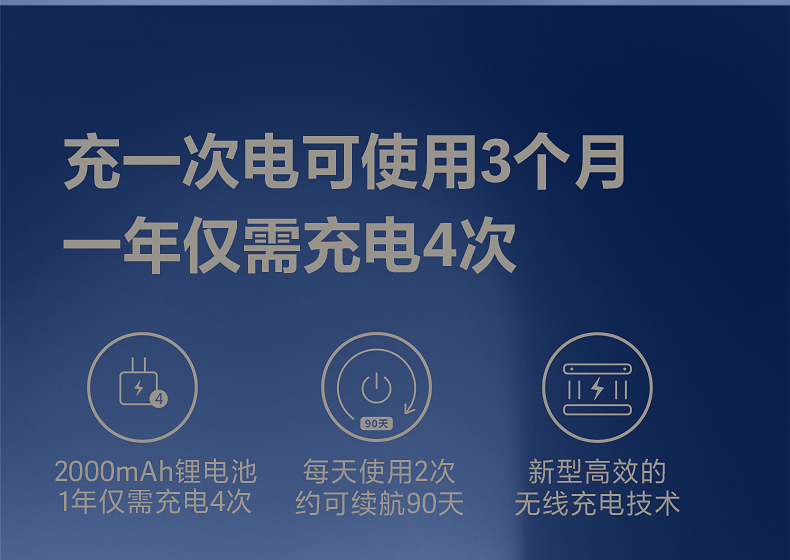 充一次电可使用3个月
一年仅需充电4次

4

2000mAh锂电池
1年仅需充电4次

90天

每天使用2次
约可续航90天

新型高效的
无线充电技术